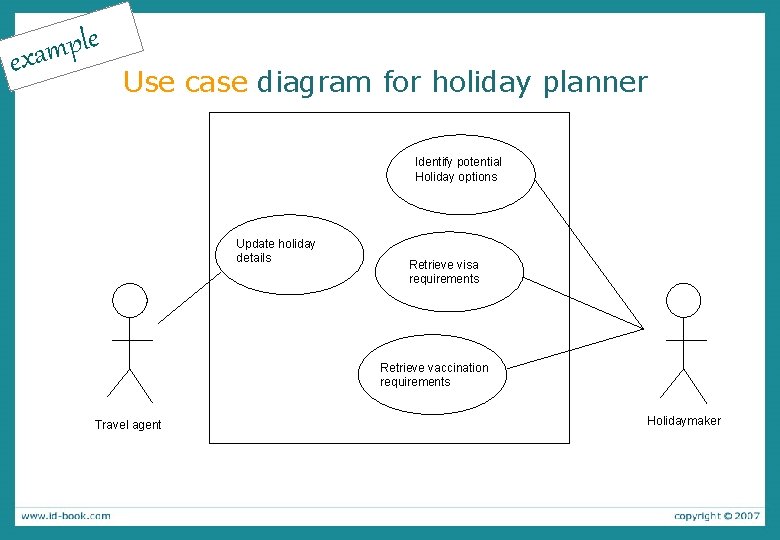 example

Use case diagram for holiday planner

Identify potential Holiday options

Update holiday details

Retrieve visa requirements

Retrieve vaccination requirements

Travel agent

Holidaymaker

www.id-book.com

copyright © 2007